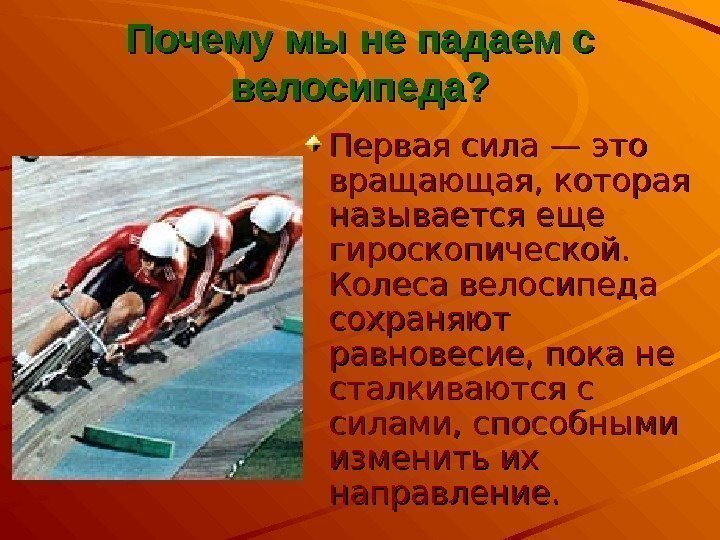 Почему мы не падаем с велосипеда?

Первая сила — это вращающая, которая называется еще гироскопической. Колеса велосипеда сохраняют равновесие, пока не сталкиваются с силами, способными изменить их направление.